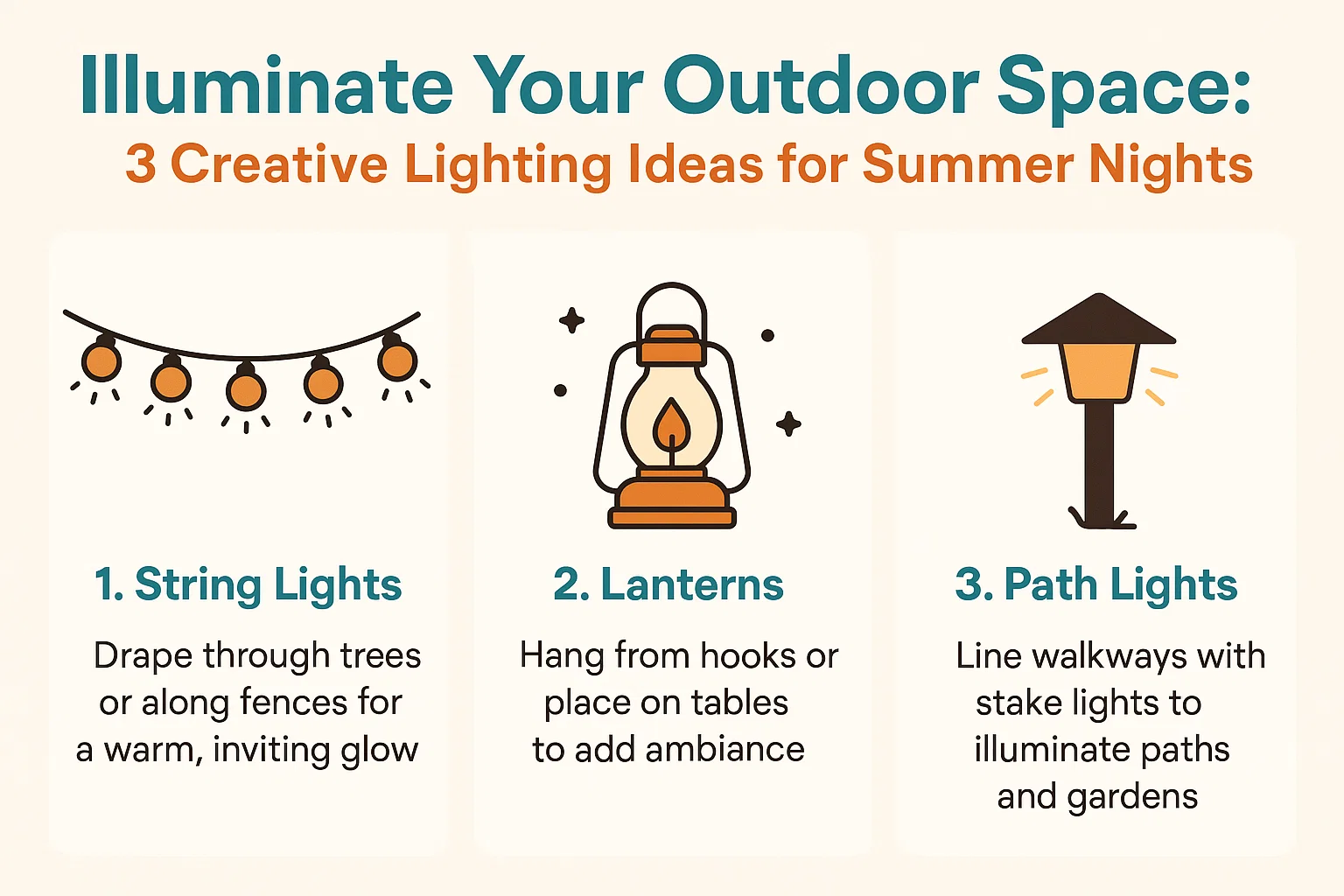 Illuminate Your Outdoor Space:
3 Creative Lighting Ideas for Summer Nights

1. String Lights
Drape through trees or along fences for a warm, inviting glow

2. Lanterns
Hang from hooks or place on tables to add ambiance

3. Path Lights
Line walkways with stake lights to illuminate paths and gardens